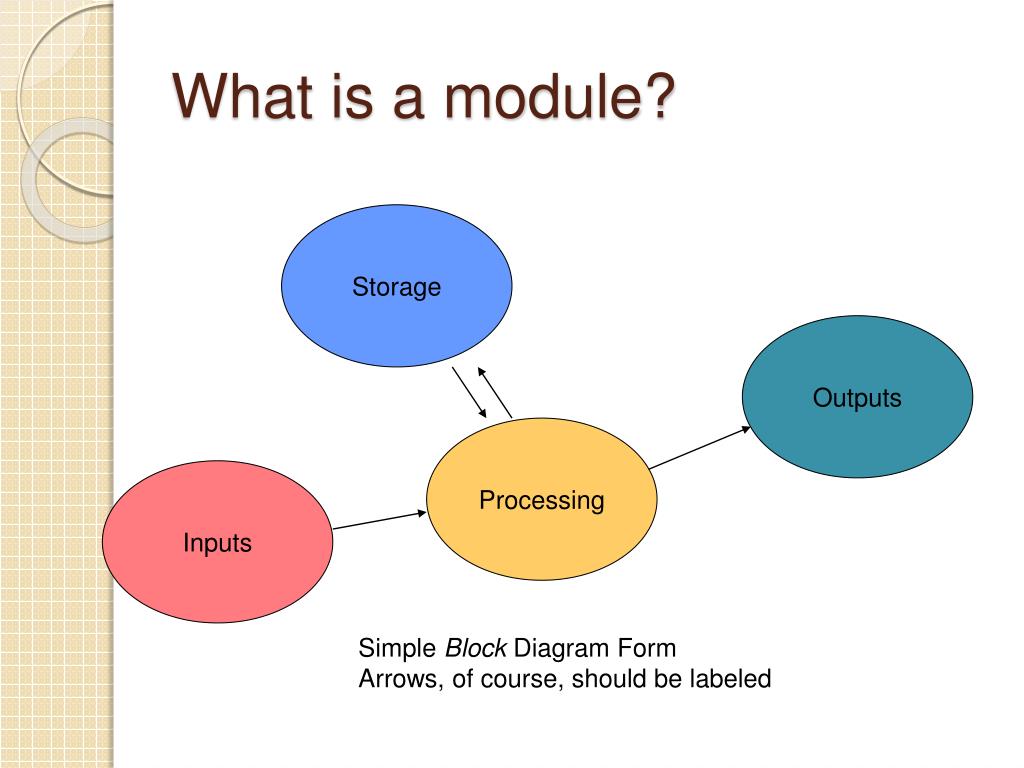 What is a module?

Storage

Outputs

Processing

Inputs

Simple Block Diagram Form
Arrows, of course, should be labeled